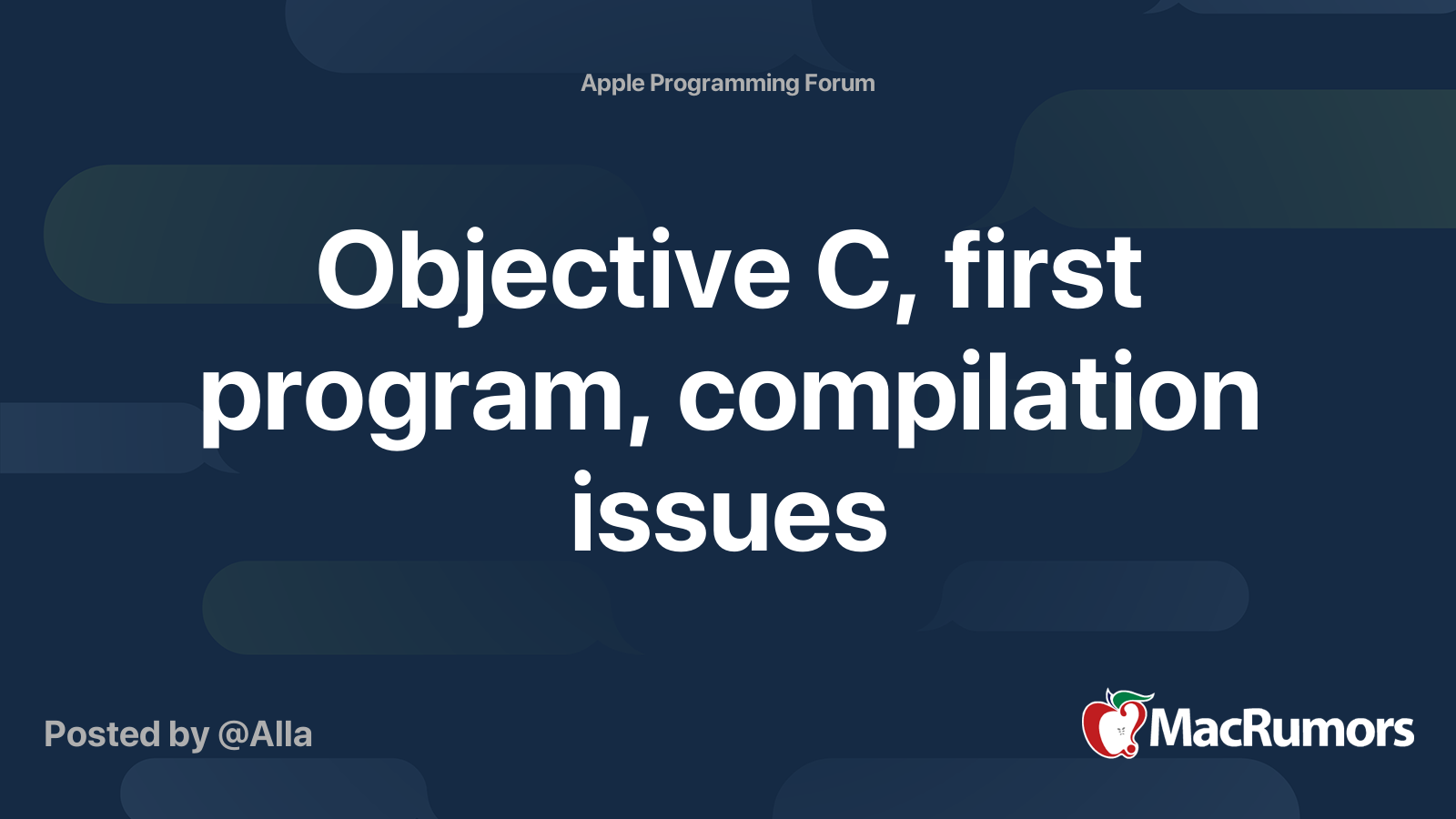 Apple Programming Forum

Objective C, first program, compilation issues

Posted by @Alla

MacRumors